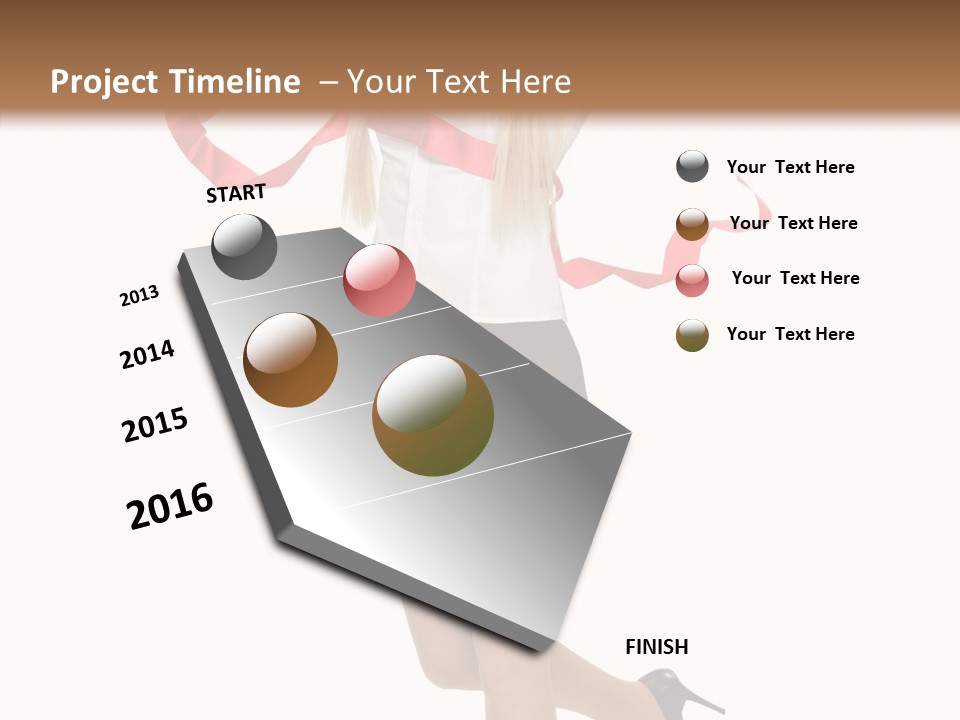 Project Timeline – Your Text Here

START

2013

2014

2015

2016

FINISH

Your Text Here

Your Text Here

Your Text Here

Your Text Here